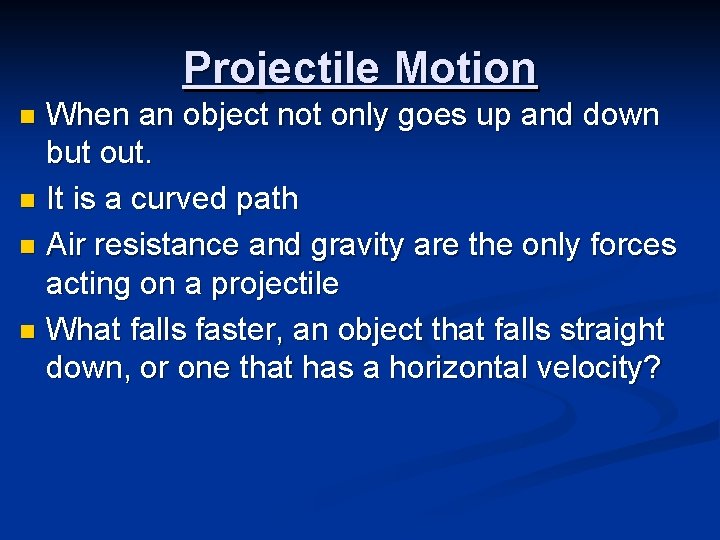 Projectile Motion

- When an object not only goes up and down but out.
- It is a curved path
- Air resistance and gravity are the only forces acting on a projectile
- What falls faster, an object that falls straight down, or one that has a horizontal velocity?